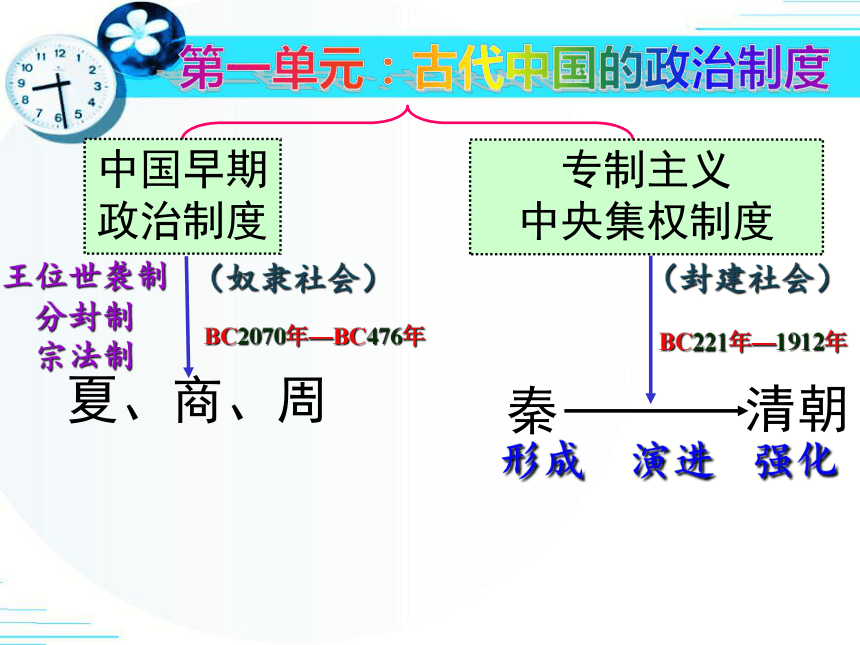 第一单元：古代中国的政治制度

中国早期
政治制度

王位世袭制
分封制
宗法制

（奴隶社会）

BC2070年—BC476年

夏、商、周

专制主义
中央集权制度

（封建社会）

BC221年—1912年

秦 清朝

形成 演进 强化